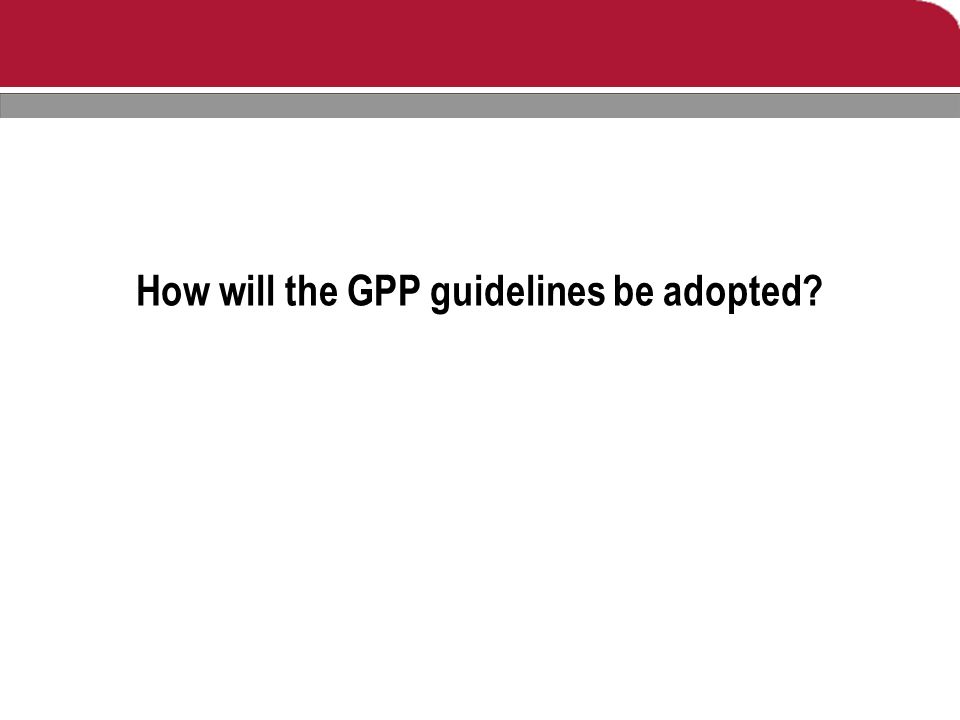 How will the GPP guidelines be adopted?